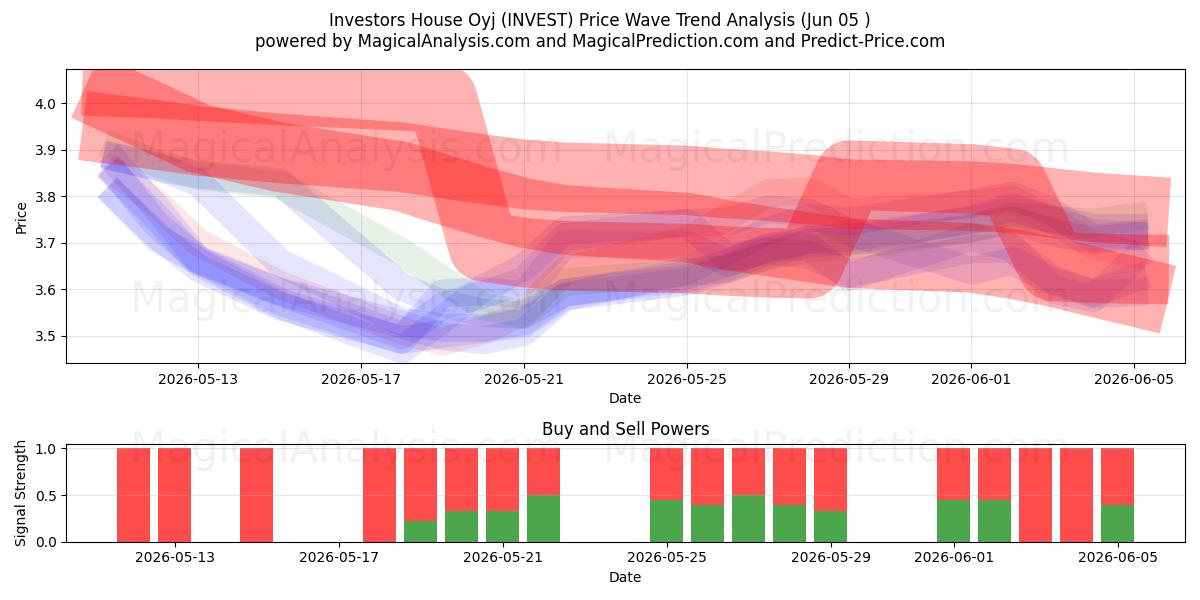 Investors House Oyj (INVEST) Price Wave Trend Analysis (Jun 05 )
powered by MagicalAnalysis.com and MagicalPrediction.com and Predict-Price.com

MagicalAnalysis.com MagicalPrediction.com
MagicalAnalysis.com MagicalPrediction.com

Price
4.0
3.9
3.8
3.7
3.6
3.5
2026-05-13
2026-05-17
2026-05-21
2026-05-25
2026-05-29
2026-06-01
2026-06-05
Date

Buy and Sell Powers
MagicalAnalysis.com MagicalPrediction.com
Signal Strength
1.0
0.5
0.0
2026-05-13
2026-05-17
2026-05-21
2026-05-25
2026-05-29
2026-06-01
2026-06-05
Date